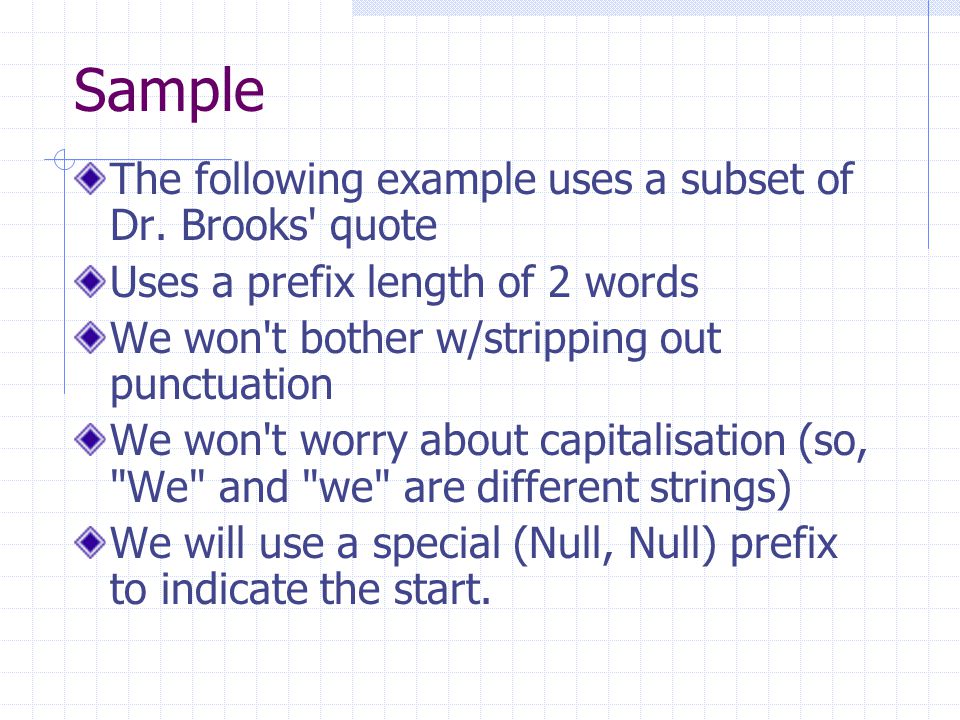 Sample

The following example uses a subset of Dr. Brooks' quote

Uses a prefix length of 2 words

We won't bother w/stripping out punctuation

We won't worry about capitalisation (so, "We" and "we" are different strings)

We will use a special (Null, Null) prefix to indicate the start.